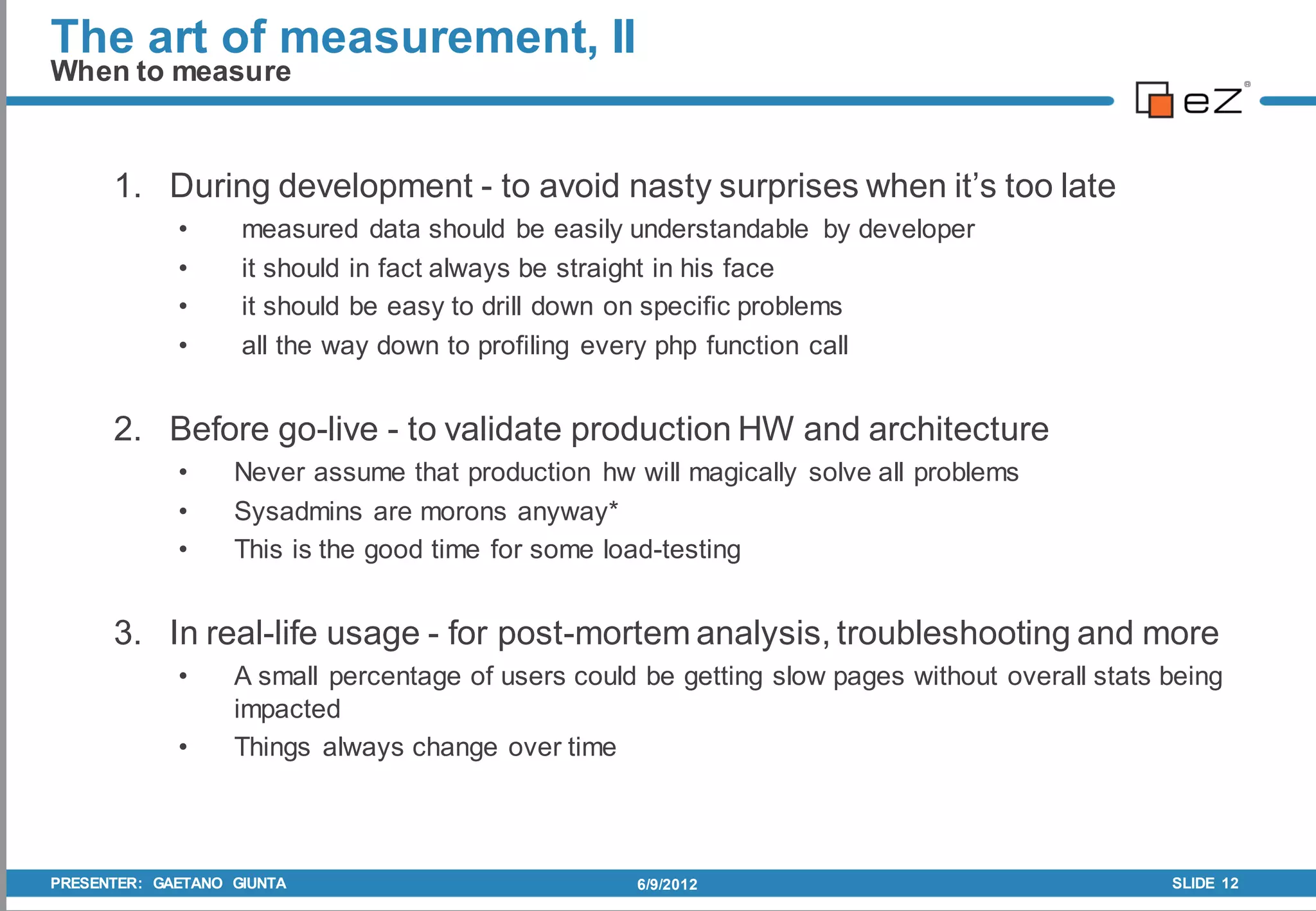 The art of measurement, II
When to measure

eZ

1. During development - to avoid nasty surprises when it's too late
• measured data should be easily understandable by developer
• it should in fact always be straight in his face
• it should be easy to drill down on specific problems
• all the way down to profiling every php function call

2. Before go-live - to validate production HW and architecture
• Never assume that production hw will magically solve all problems
• Sysadmins are morons anyway*
• This is the good time for some load-testing

3. In real-life usage - for post-mortem analysis, troubleshooting and more
• A small percentage of users could be getting slow pages without overall stats being impacted
• Things always change over time

PRESENTER: GAETANO GIUNTA
6/9/2012
SLIDE 12